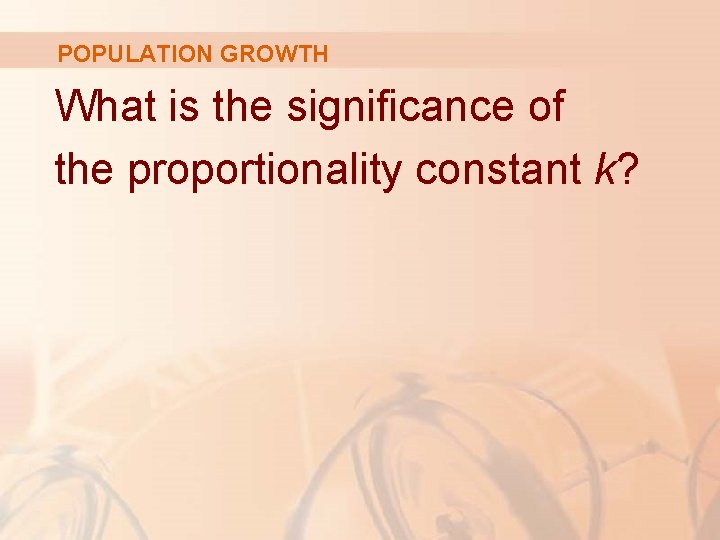 POPULATION GROWTH

What is the significance of the proportionality constant $k$?